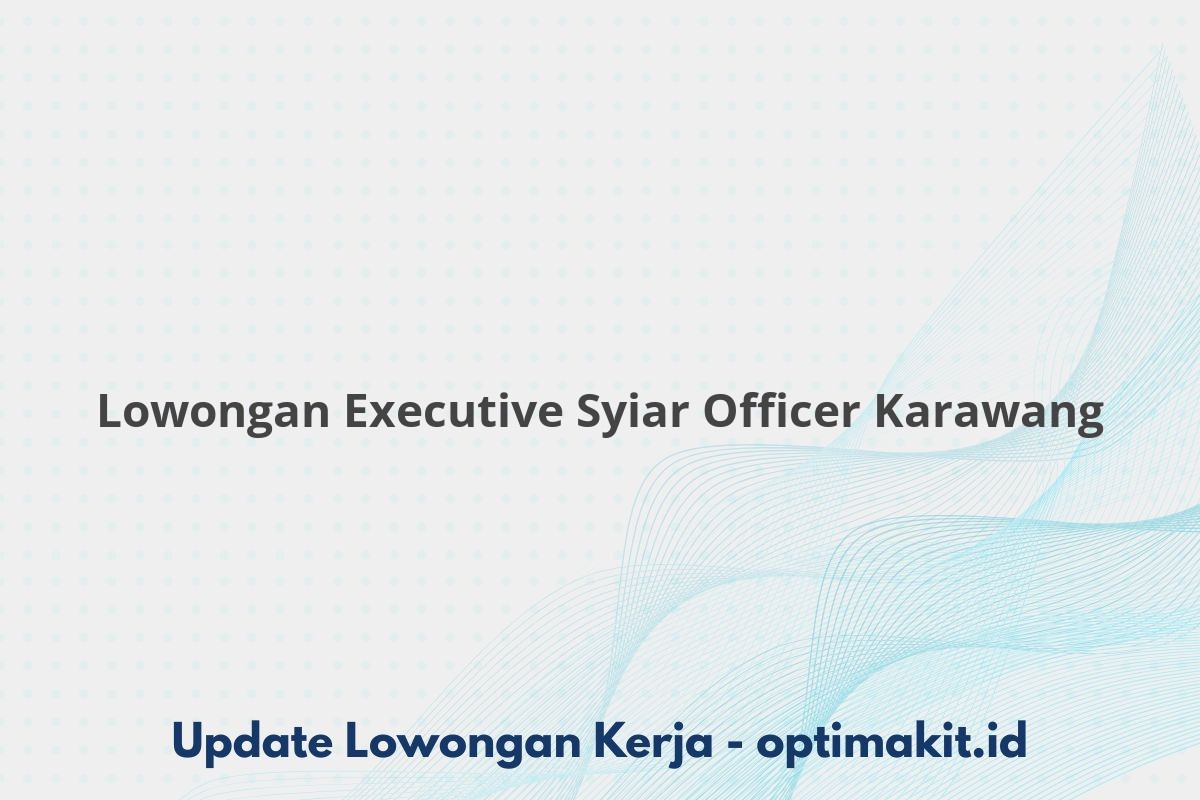 Lowongan Executive Syiar Officer Karawang

Update Lowongan Kerja - optimakit.id